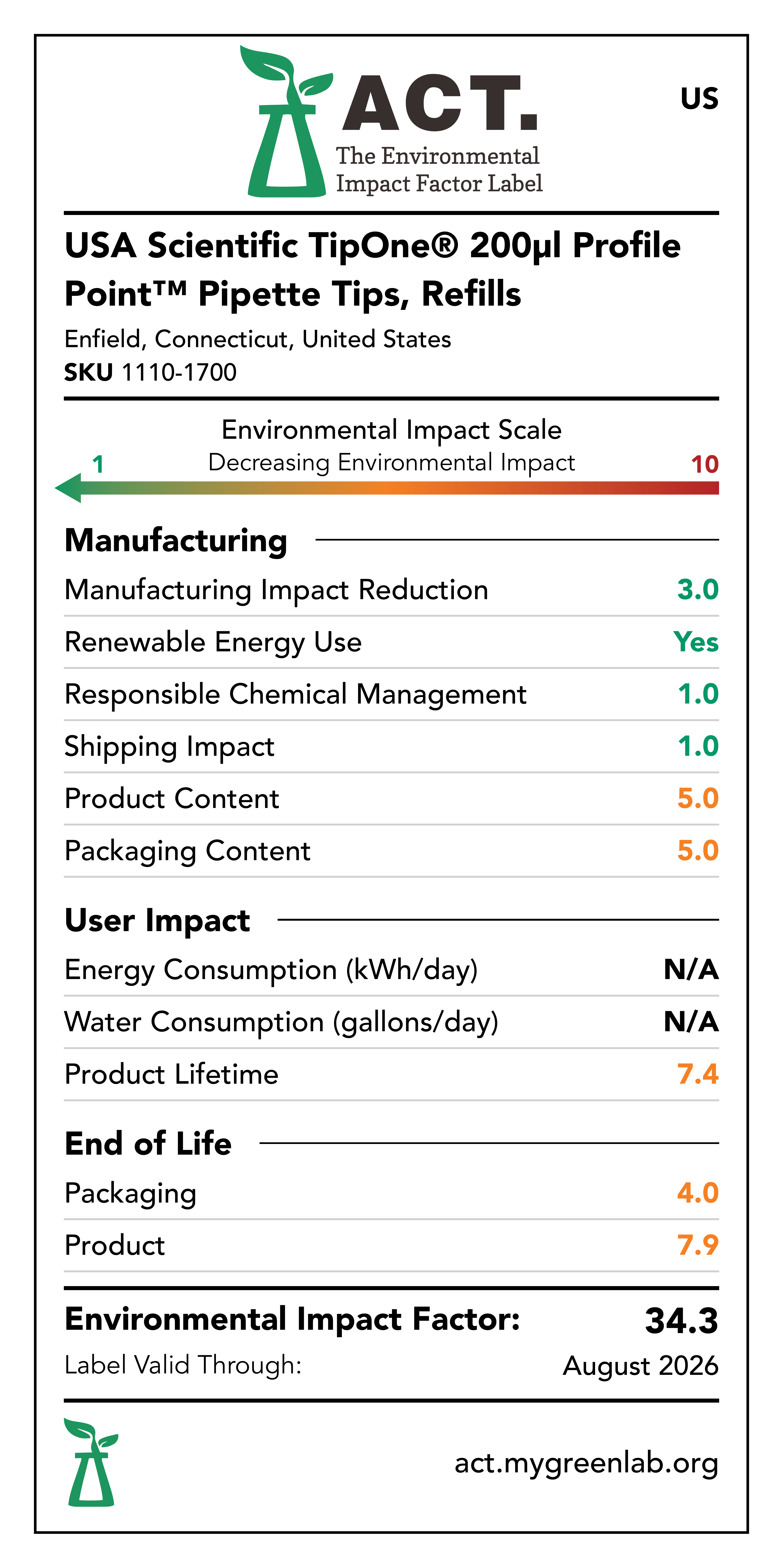 ACT.
The Environmental Impact Factor Label

US

USA Scientific TipOne® 200µl Profile Point™ Pipette Tips, Refills

Enfield, Connecticut, United States
SKU 1110-1700

Environmental Impact Scale
1 Decreasing Environmental Impact 10

Manufacturing

| | |
|---|---|
| Manufacturing Impact Reduction | 3.0 |
| Renewable Energy Use | Yes |
| Responsible Chemical Management | 1.0 |
| Shipping Impact | 1.0 |
| Product Content | 5.0 |
| Packaging Content | 5.0 |

User Impact

| | |
|---|---|
| Energy Consumption (kWh/day) | N/A |
| Water Consumption (gallons/day) | N/A |
| Product Lifetime | 7.4 |

End of Life

| | |
|---|---|
| Packaging | 4.0 |
| Product | 7.9 |

Environmental Impact Factor: 34.3
Label Valid Through: August 2026

act.mygreenlab.org